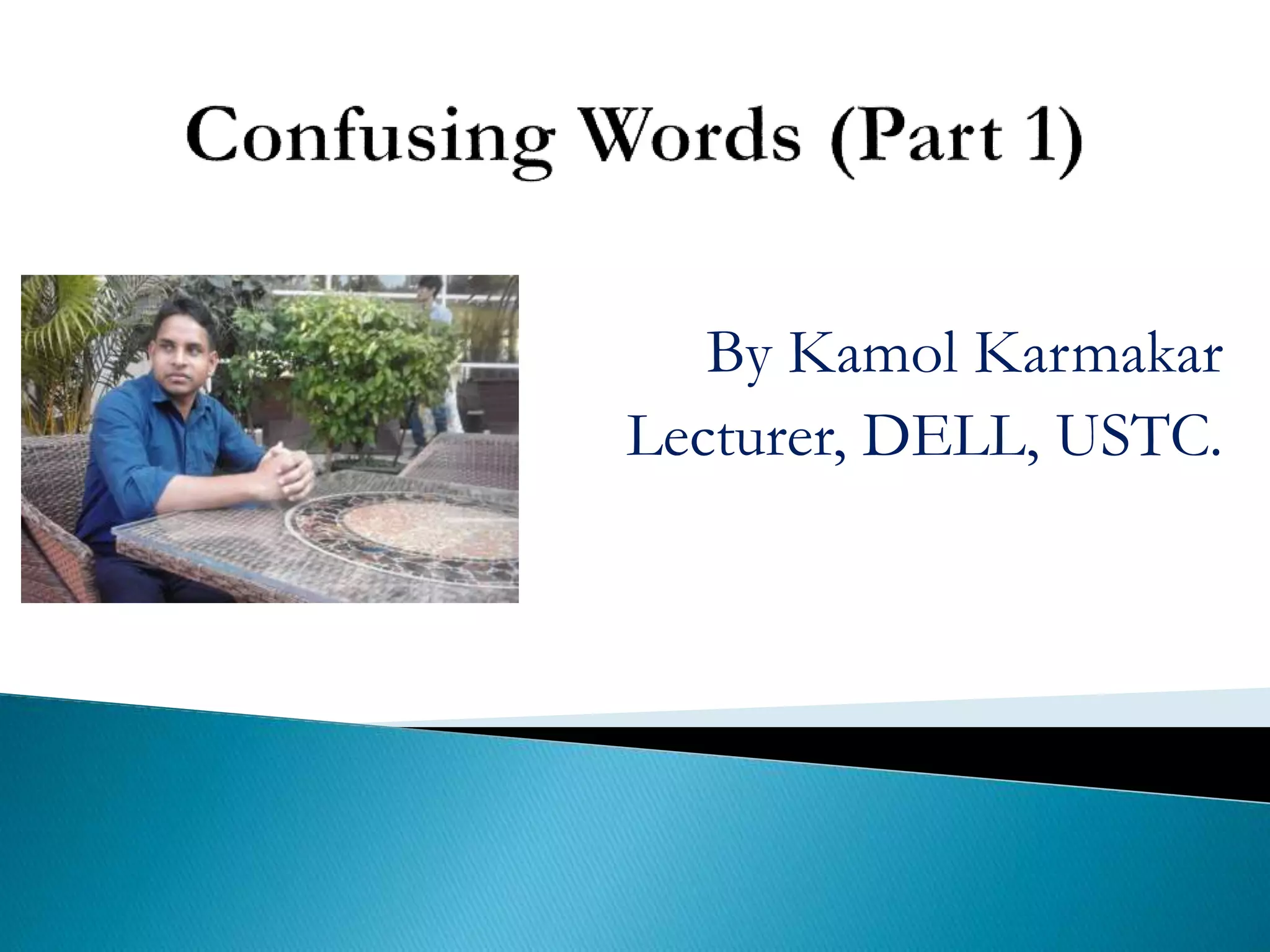 Confusing Words (Part 1)

By Kamol Karmakar
Lecturer, DELL, USTC.